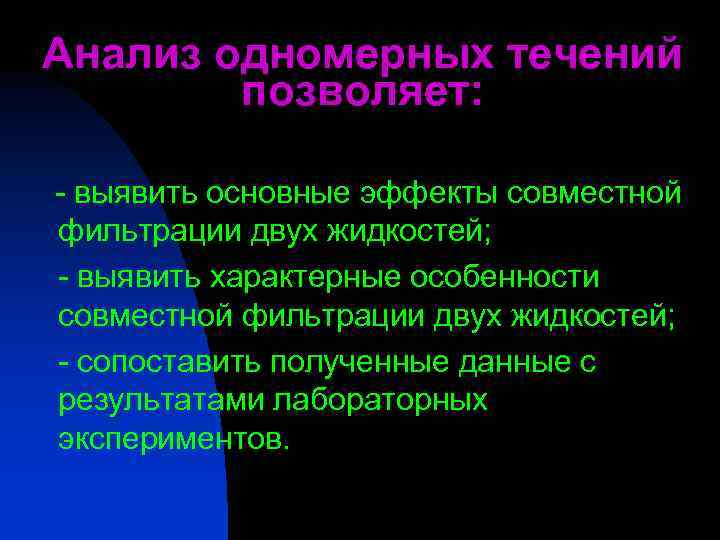 Анализ одномерных течений позволяет:

- выявить основные эффекты совместной фильтрации двух жидкостей;

- выявить характерные особенности совместной фильтрации двух жидкостей;

- сопоставить полученные данные с результатами лабораторных экспериментов.